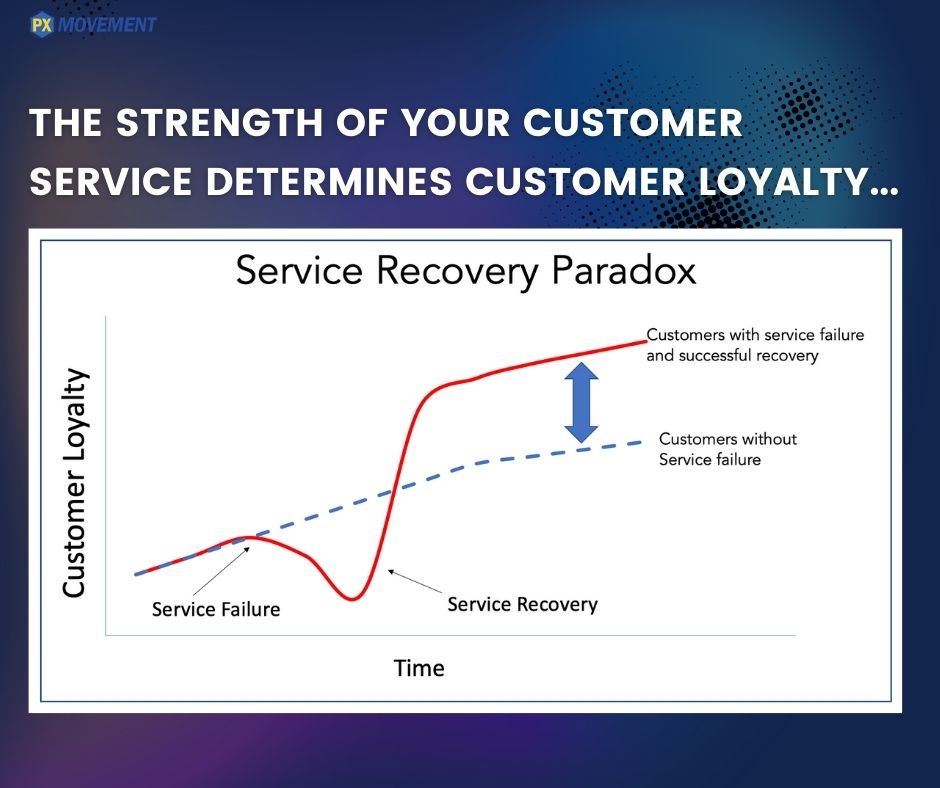 PX MOVEMENT

THE STRENGTH OF YOUR CUSTOMER SERVICE DETERMINES CUSTOMER LOYALTY...

Service Recovery Paradox

Customer Loyalty

Customers with service failure and successful recovery

Customers without Service failure

Service Failure

Service Recovery

Time